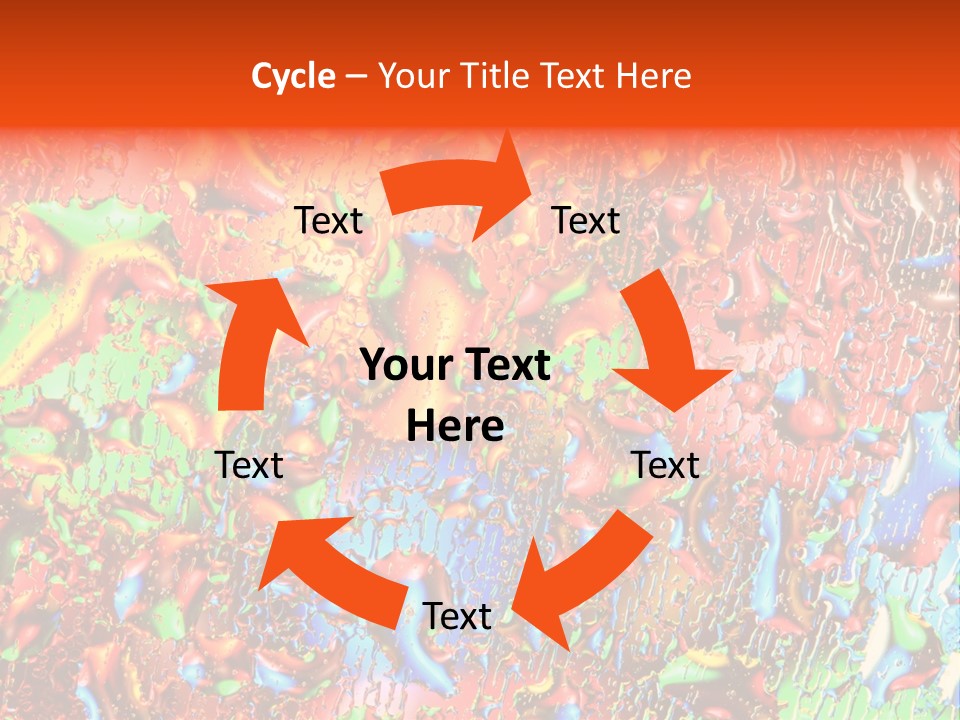 Cycle – Your Title Text Here

Text

Text

Your Text Here

Text

Text

Text